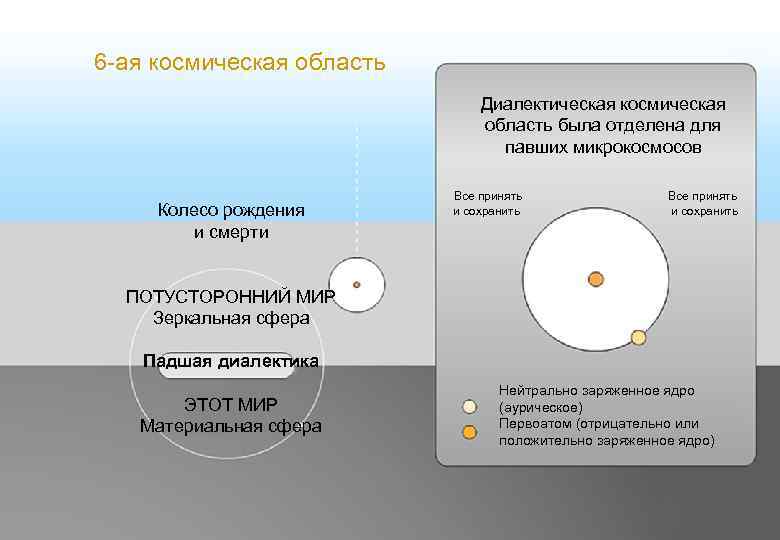 6-ая космическая область

Колесо рождения и смерти

ПОТУСТОРОННИЙ МИР
Зеркальная сфера

Падшая диалектика

ЭТОТ МИР
Материальная сфера

Диалектическая космическая область была отделена для павших микрокосмосов

Все принять и сохранить

Все принять и сохранить

Нейтрально заряженное ядро (аурическое)

Первоатом (отрицательно или положительно заряженное ядро)